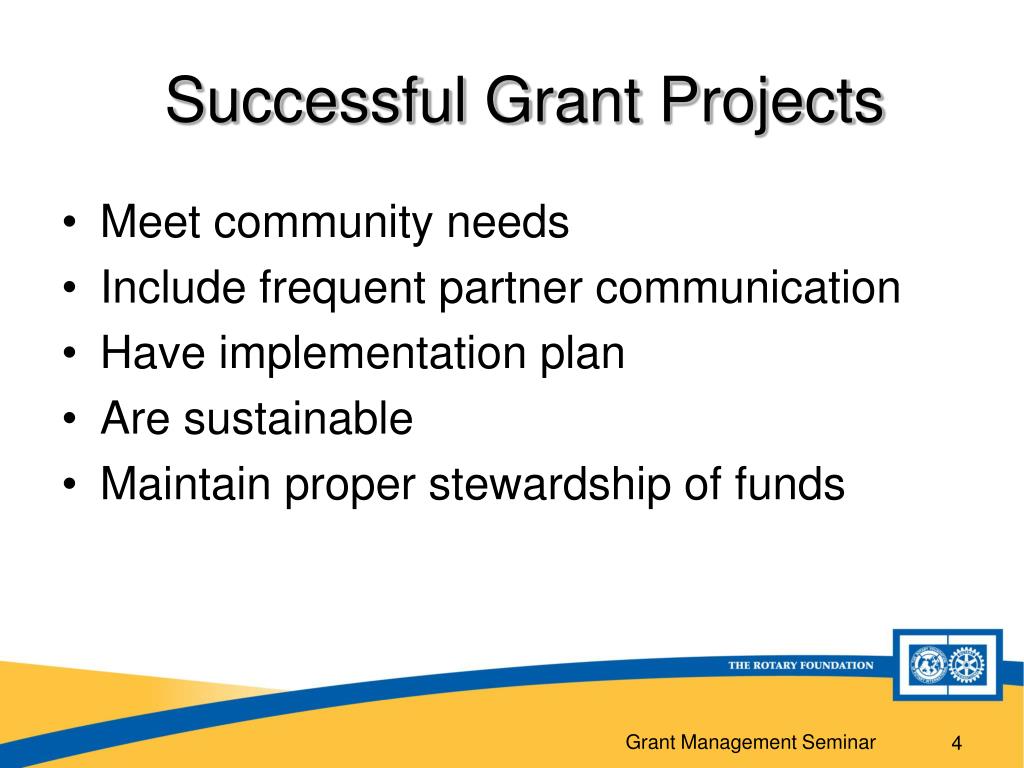 Successful Grant Projects

• Meet community needs
• Include frequent partner communication
• Have implementation plan
• Are sustainable
• Maintain proper stewardship of funds

THE ROTARY FOUNDATION

Grant Management Seminar

4